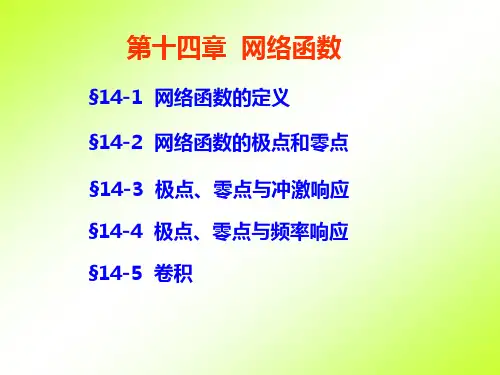 第十四章 网络函数

§14-1 网络函数的定义

§14-2 网络函数的极点和零点

§14-3 极点、零点与冲激响应

§14-4 极点、零点与频率响应

§14-5 卷积